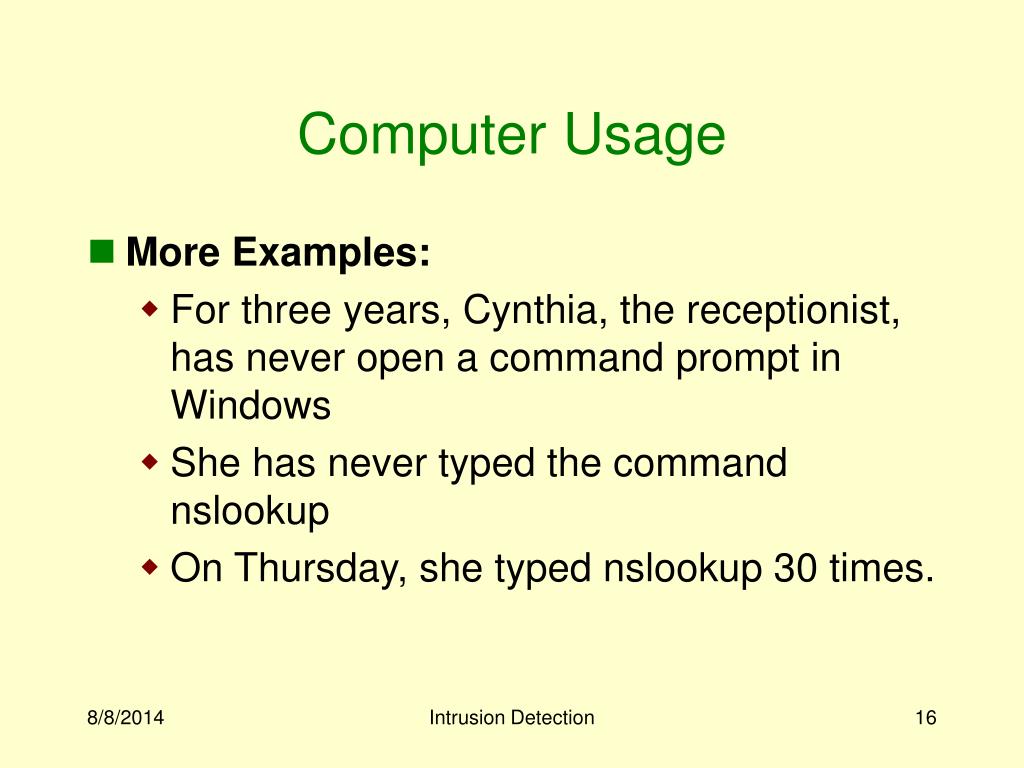 Computer Usage

More Examples:

For three years, Cynthia, the receptionist, has never open a command prompt in Windows

She has never typed the command nslookup

On Thursday, she typed nslookup 30 times.

8/8/2014

Intrusion Detection

16